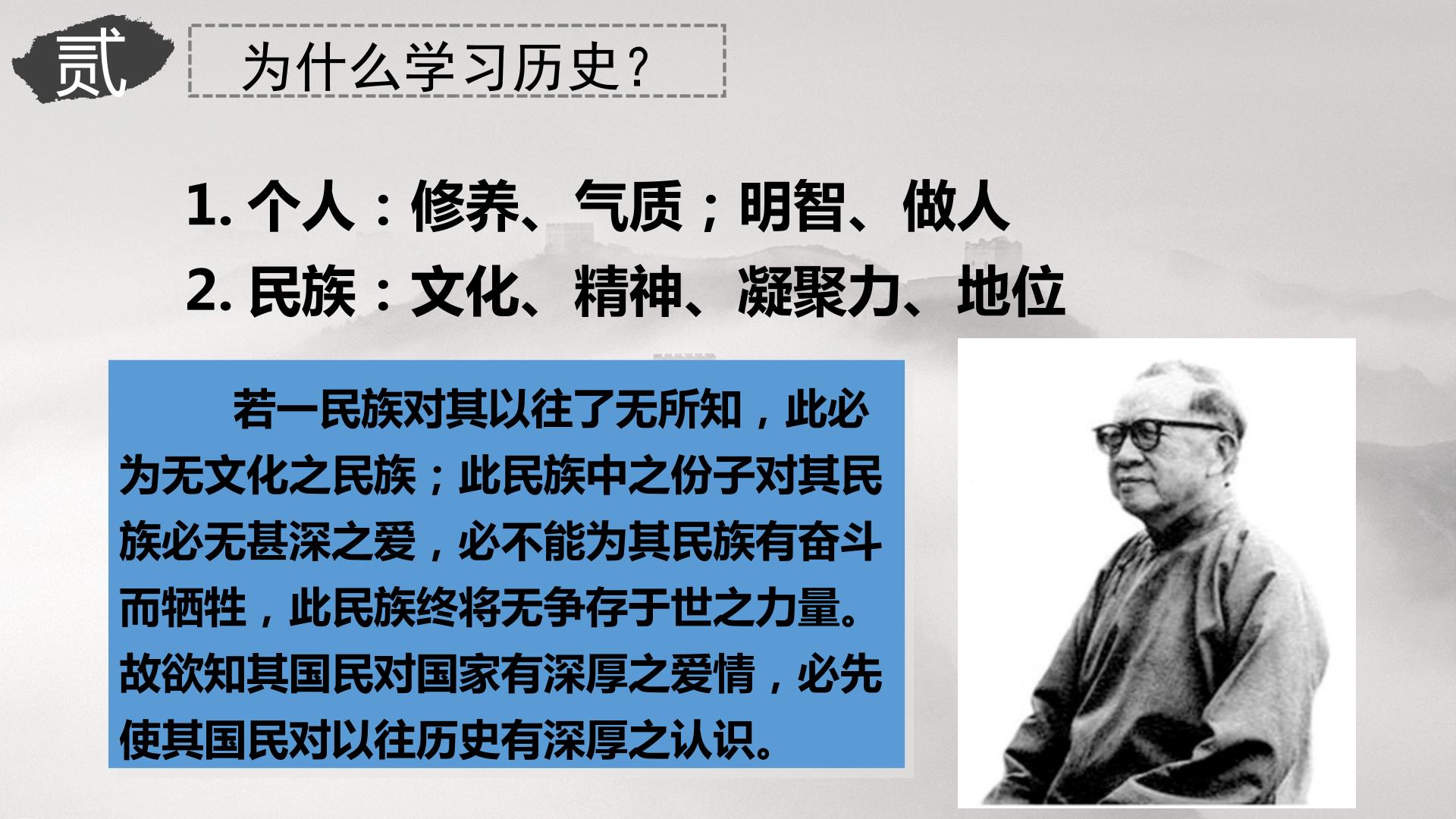 贰

为什么学习历史？

1.个人：修养、气质；明智、做人

2.民族：文化、精神、凝聚力、地位

若一民族对其以往了无所知，此必为无文化之民族；此民族中之份子对其民族必无甚深之爱，必不能为其民族有奋斗而牺牲，此民族终将无争存于世之力量。故欲知其国民对国家有深厚之爱情，必先使其国民对以往历史有深厚之认识。